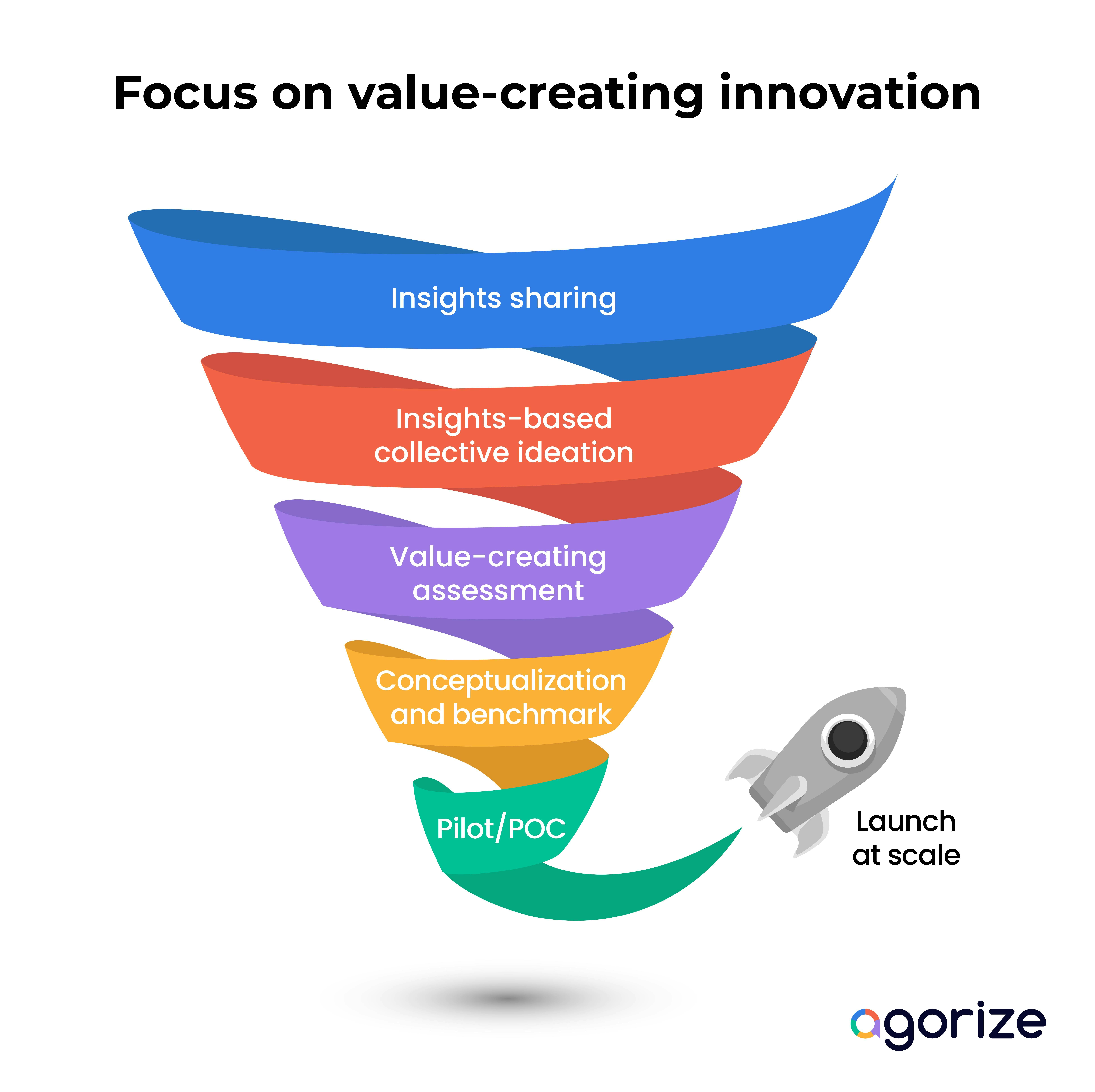 Focus on value-creating innovation

Insights sharing

Insights-based collective ideation

Value-creating assessment

Conceptualization and benchmark

Pilot/POC

Launch at scale

agorize